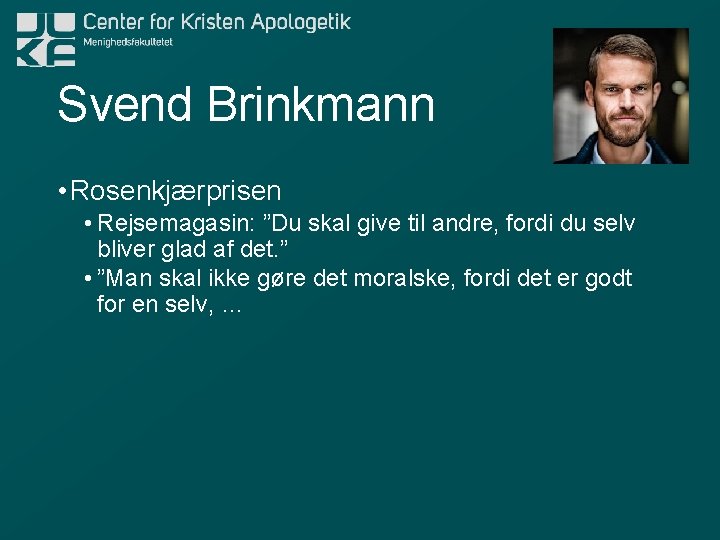 Center for Kristen Apologetik
Menighedsfakultetet

Svend Brinkmann

• Rosenkjærprisen
• Rejsemagasin: ”Du skal give til andre, fordi du selv bliver glad af det.”
• ”Man skal ikke gøre det moralske, fordi det er godt for en selv, …